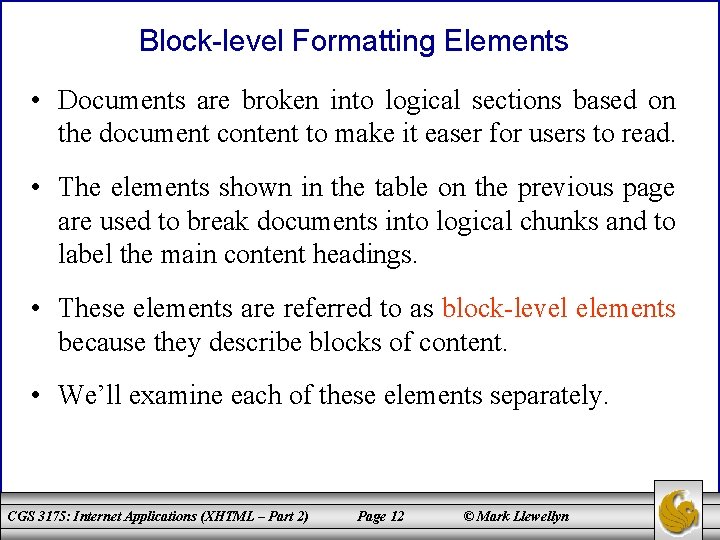 Block-level Formatting Elements

• Documents are broken into logical sections based on the document content to make it easer for users to read.

• The elements shown in the table on the previous page are used to break documents into logical chunks and to label the main content headings.

• These elements are referred to as block-level elements because they describe blocks of content.

• We'll examine each of these elements separately.

CGS 3175: Internet Applications (XHTML – Part 2) Page 12 © Mark Llewellyn